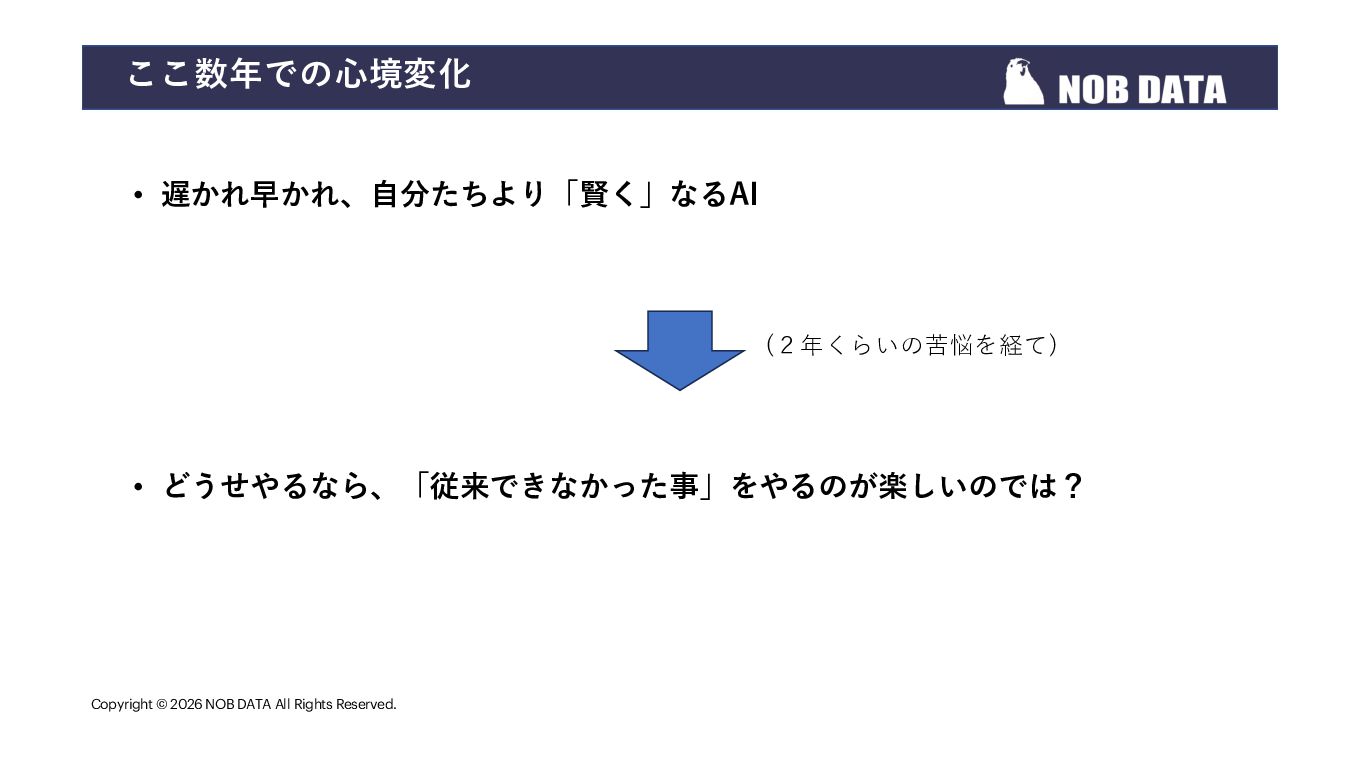 ここ数年での心境変化

NOB DATA

• 遅かれ早かれ、自分たちより「賢く」なるAI

（2年くらいの苦悩を経て）

• どうせやるなら、「従来できなかった事」をやるのが楽しいのでは？

Copyright © 2026 NOB DATA All Rights Reserved.